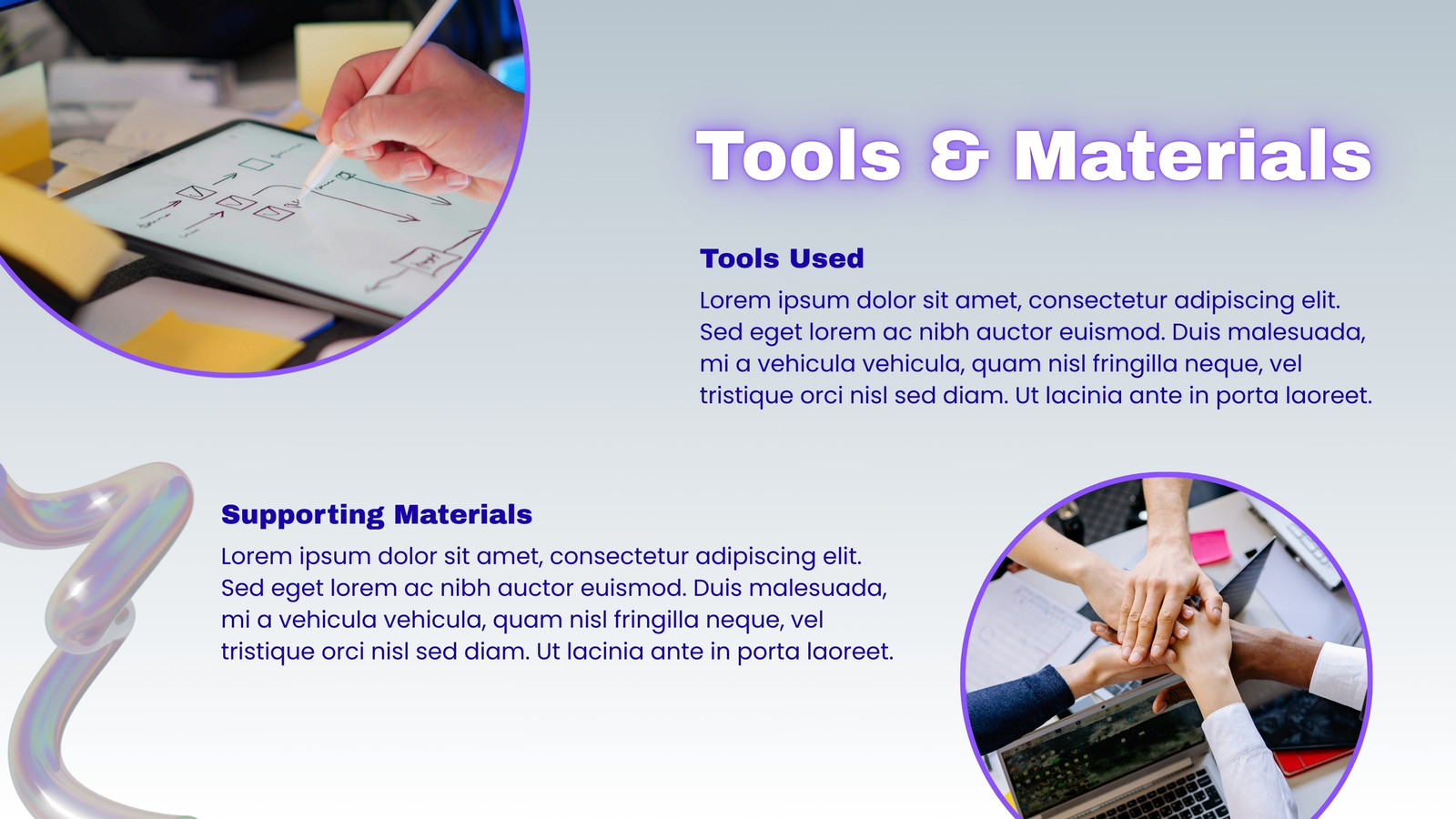 Tools & Materials

Tools Used

Lorem ipsum dolor sit amet, consectetur adipiscing elit. Sed eget lorem ac nibh auctor euismod. Duis malesuada, mi a vehicula vehicula, quam nisl fringilla neque, vel tristique orci nisl sed diam. Ut lacinia ante in porta laoreet.

Supporting Materials

Lorem ipsum dolor sit amet, consectetur adipiscing elit. Sed eget lorem ac nibh auctor euismod. Duis malesuada, mi a vehicula vehicula, quam nisl fringilla neque, vel tristique orci nisl sed diam. Ut lacinia ante in porta laoreet.